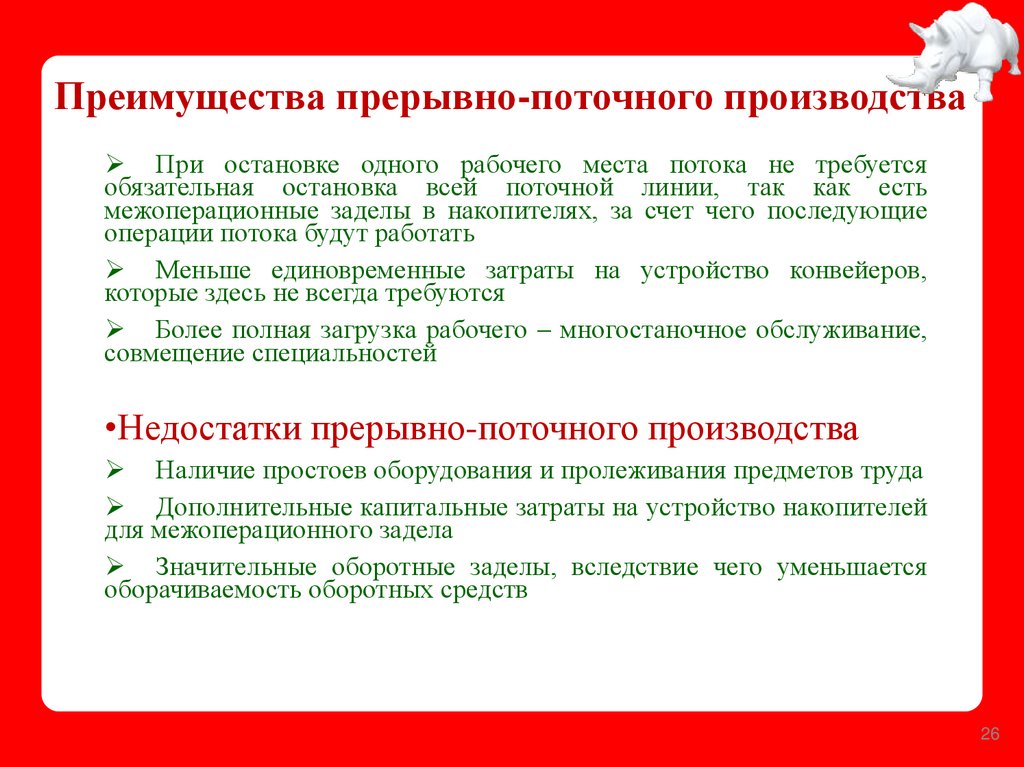 Преимущества прерывно-поточного производства

➢ При остановке одного рабочего места потока не требуется обязательная остановка всей поточной линии, так как есть межоперационные заделы в накопителях, за счет чего последующие операции потока будут работать

➢ Меньше единовременные затраты на устройство конвейеров, которые здесь не всегда требуются

➢ Более полная загрузка рабочего – многостаночное обслуживание, совмещение специальностей

•Недостатки прерывно-поточного производства

➢ Наличие простоев оборудования и пролеживания предметов труда

➢ Дополнительные капитальные затраты на устройство накопителей для межоперационного задела

➢ Значительные оборотные заделы, вследствие чего уменьшается оборачиваемость оборотных средств

26